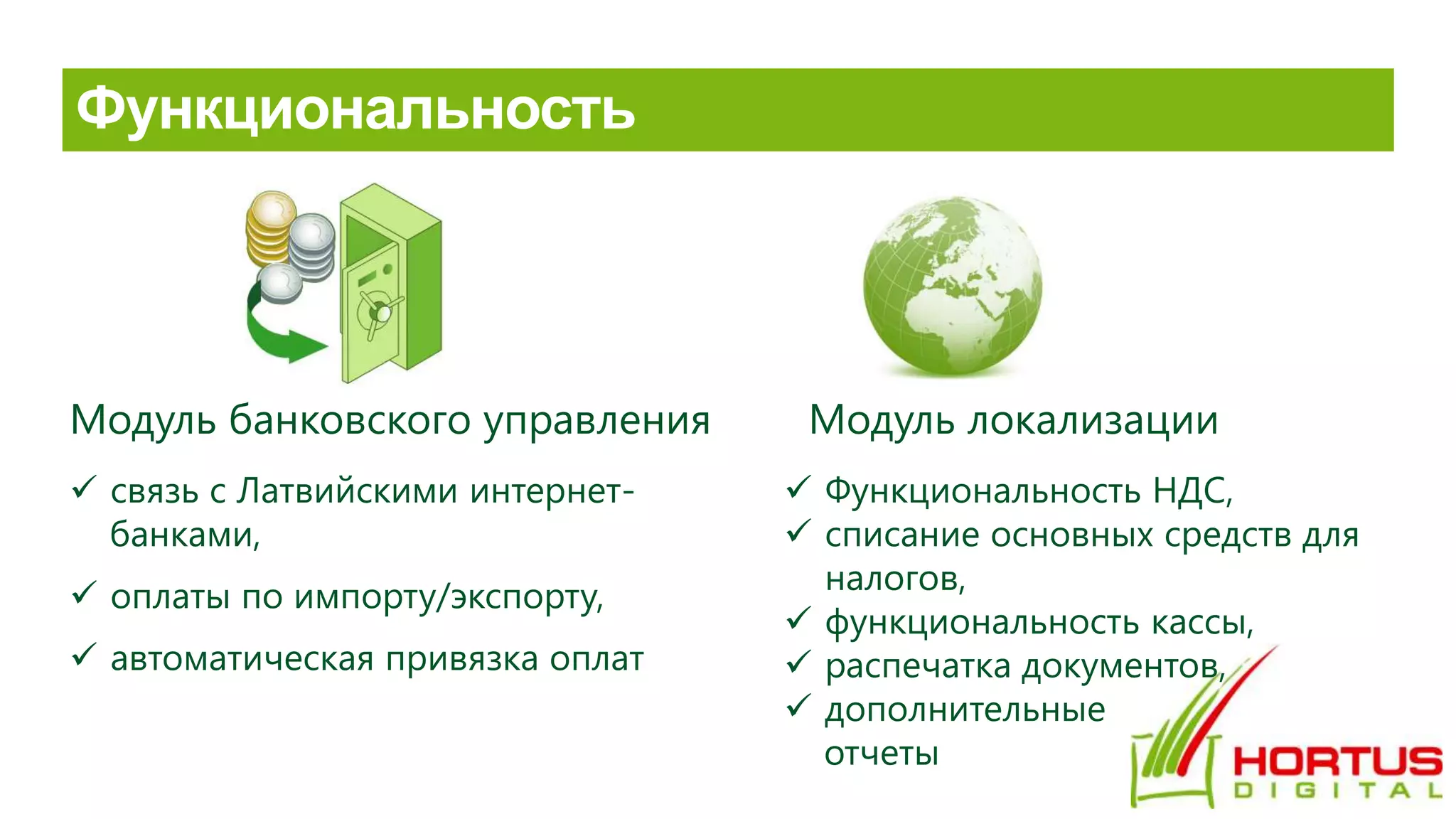 Функциональность

Модуль банковского управления

✓ связь с Латвийскими интернет-банками,

✓ оплаты по импорту/экспорту,

✓ автоматическая привязка оплат

Модуль локализации

✓ Функциональность НДС,
✓ списание основных средств для налогов,
✓ функциональность кассы,
✓ распечатка документов,
✓ дополнительные отчеты

HORTUS DIGITAL